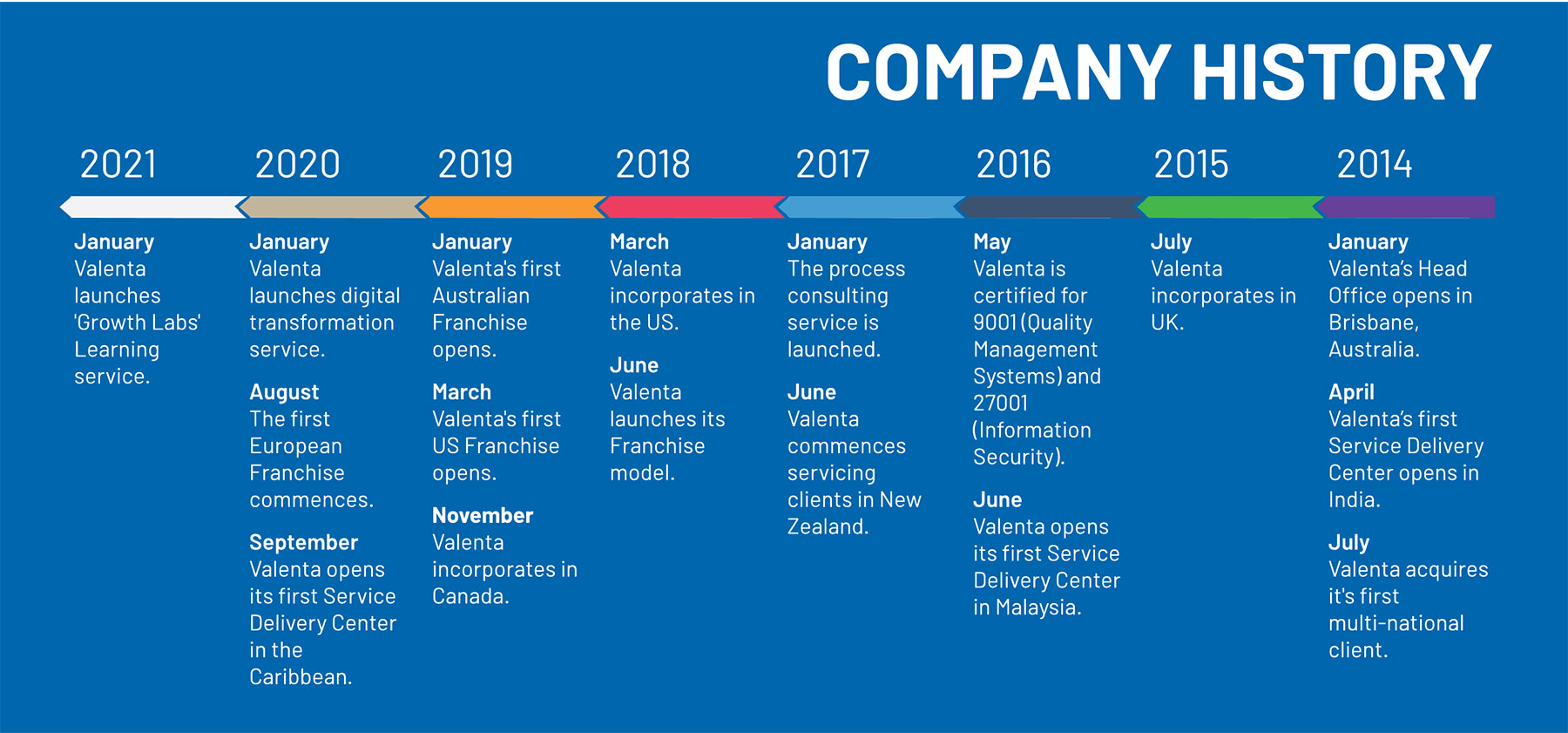 COMPANY HISTORY

2021

January
Valenta launches 'Growth Labs' Learning service.

2020

January
Valenta launches digital transformation service.

August
The first European Franchise commences.

September
Valenta opens its first Service Delivery Center in the Caribbean.

2019

January
Valenta's first Australian Franchise opens.

March
Valenta's first US Franchise opens.

November
Valenta incorporates in Canada.

2018

March
Valenta incorporates in the US.

June
Valenta launches its Franchise model.

2017

January
The process consulting service is launched.

June
Valenta commences servicing clients in New Zealand.

2016

May
Valenta is certified for 9001 (Quality Management Systems) and 27001 (Information Security).

June
Valenta opens its first Service Delivery Center in Malaysia.

2015

July
Valenta incorporates in UK.

2014

January
Valenta's Head Office opens in Brisbane, Australia.

April
Valenta's first Service Delivery Center opens in India.

July
Valenta acquires it's first multi-national client.